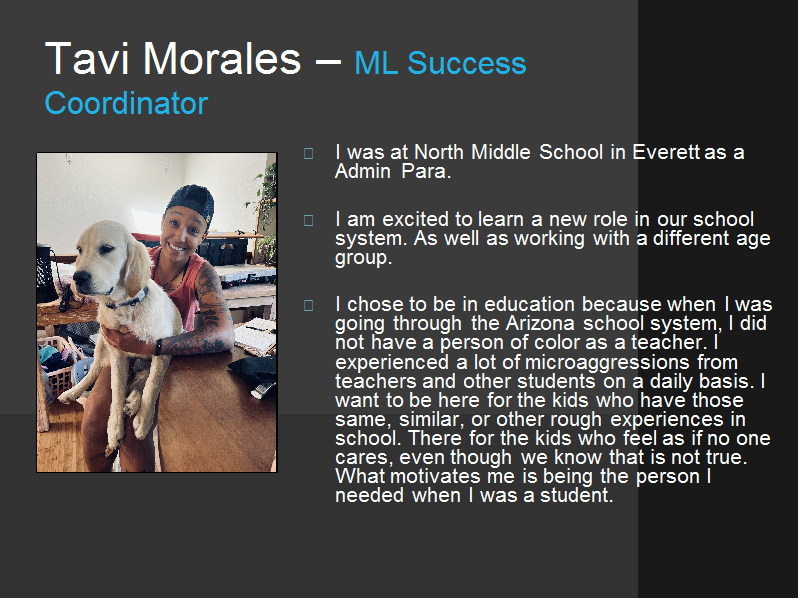 Tavi Morales – ML Success Coordinator

I was at North Middle School in Everett as a Admin Para.

I am excited to learn a new role in our school system. As well as working with a different age group.

I chose to be in education because when I was going through the Arizona school system, I did not have a person of color as a teacher. I experienced a lot of microaggressions from teachers and other students on a daily basis. I want to be here for the kids who have those same, similar, or other rough experiences in school. There for the kids who feel as if no one cares, even though we know that is not true. What motivates me is being the person I needed when I was a student.